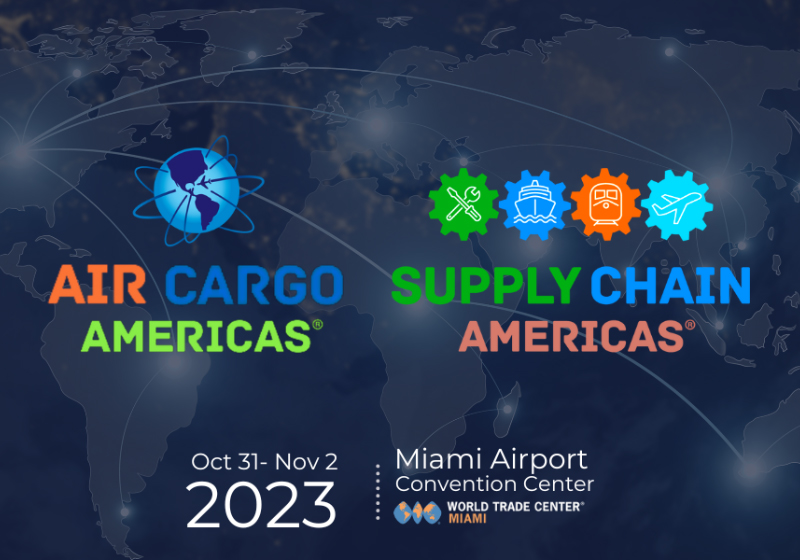 AIR CARGO AMERICAS®

SUPPLY CHAIN AMERICAS®

Oct 31- Nov 2
2023

Miami Airport
Convention Center

WORLD TRADE CENTER®
MIAMI